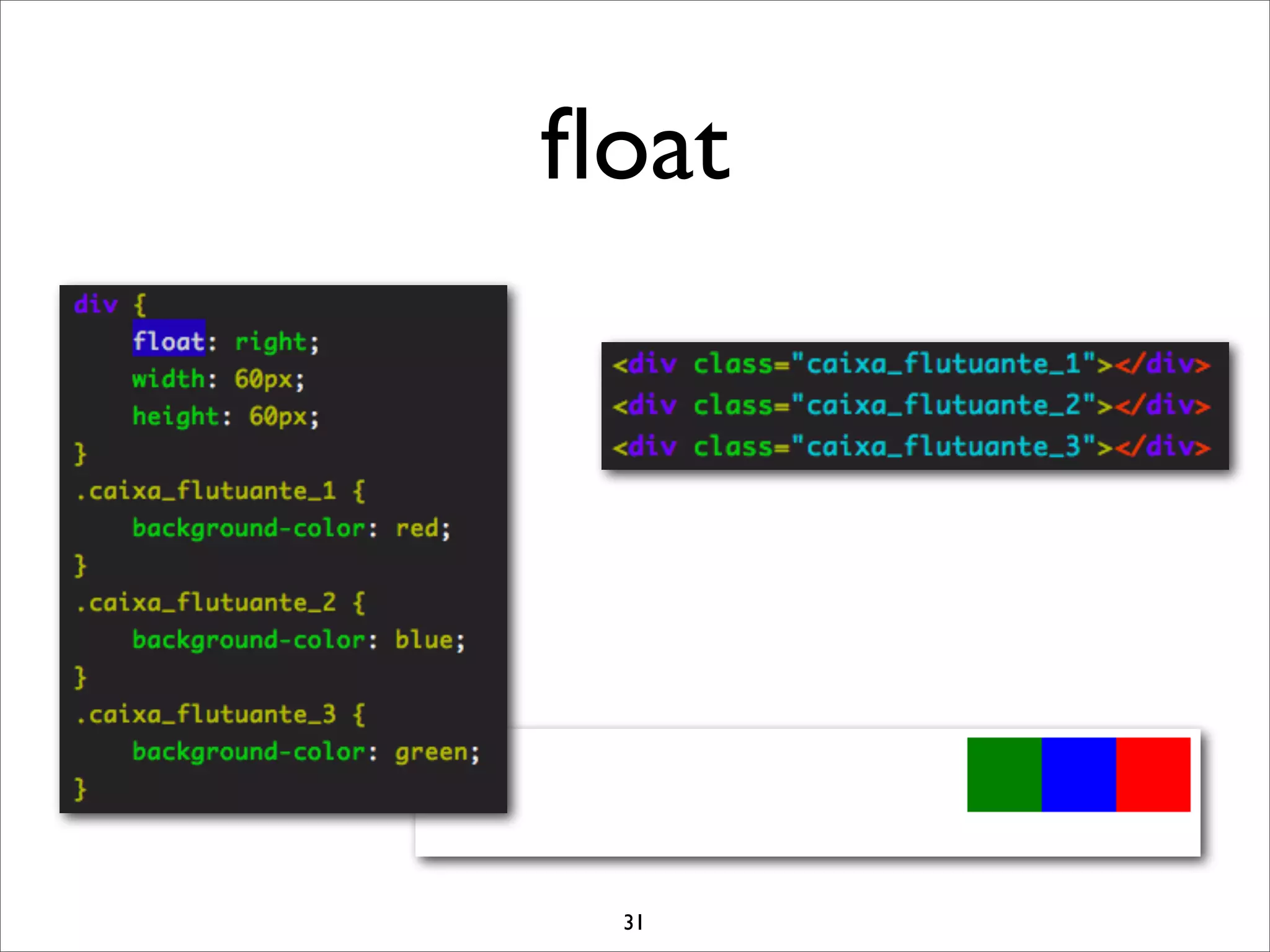 float

div {
    float: right;
    width: 60px;
    height: 60px;
}
.caixa_flutuante_1 {
    background-color: red;
}
.caixa_flutuante_2 {
    background-color: blue;
}
.caixa_flutuante_3 {
    background-color: green;
}

<div class="caixa_flutuante_1"></div>
<div class="caixa_flutuante_2"></div>
<div class="caixa_flutuante_3"></div>

31